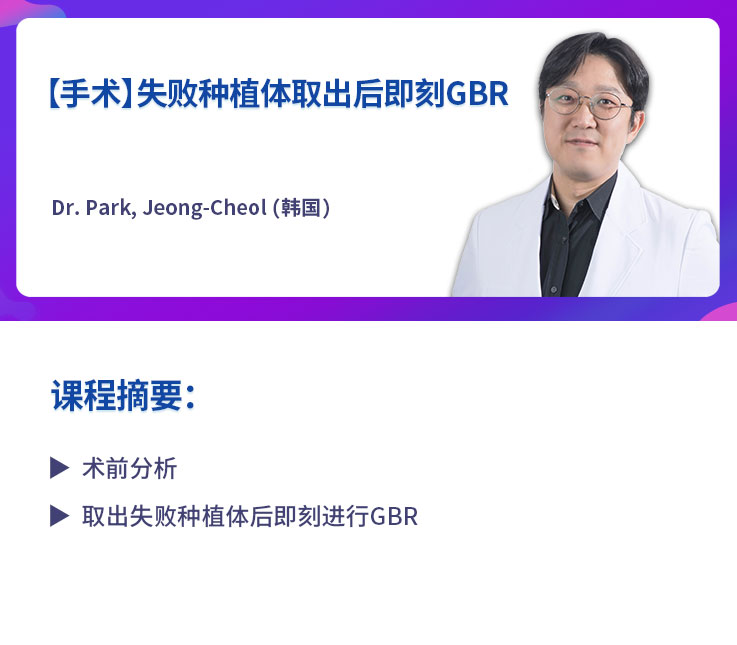 【手术】失败种植体取出后即刻GBR

Dr. Park, Jeong-Cheol (韩国)

课程摘要：

▶ 术前分析

▶ 取出失败种植体后即刻进行GBR